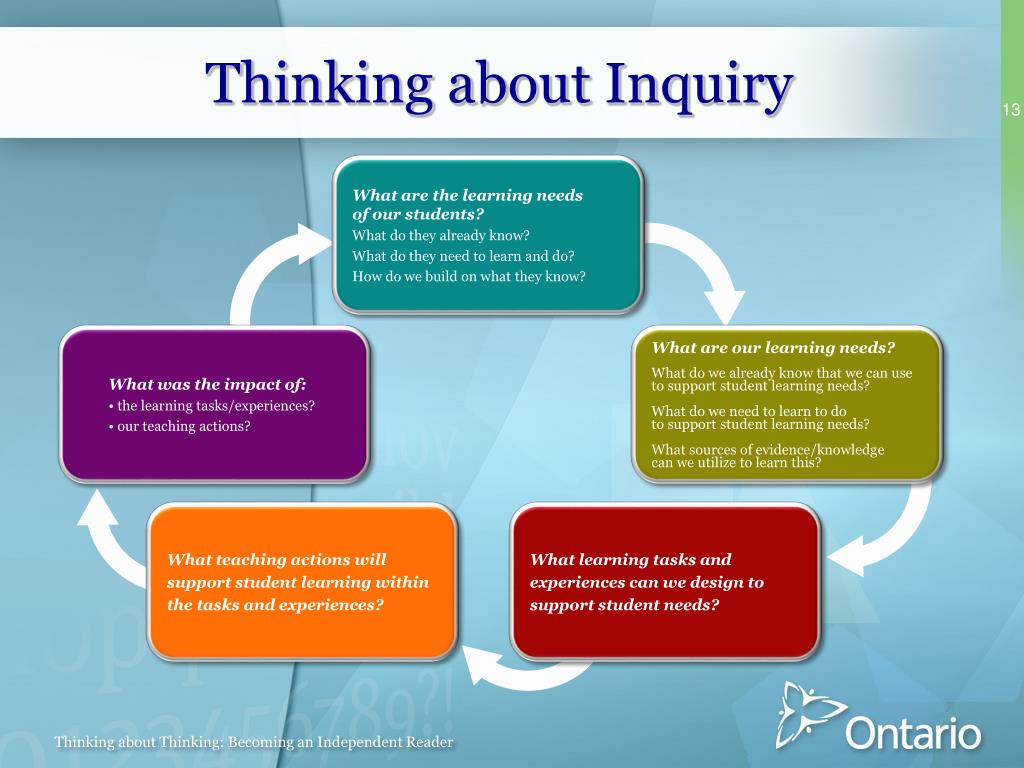 Thinking about Inquiry

13

What are the learning needs of our students?
What do they already know?
What do they need to learn and do?
How do we build on what they know?

What are our learning needs?
What do we already know that we can use to support student learning needs?
What do we need to learn to do to support student learning needs?
What sources of evidence/knowledge can we utilize to learn this?

What learning tasks and experiences can we design to support student needs?

What teaching actions will support student learning within the tasks and experiences?

What was the impact of:
• the learning tasks/experiences?
• our teaching actions?

Thinking about Thinking: Becoming an Independent Reader

Ontario